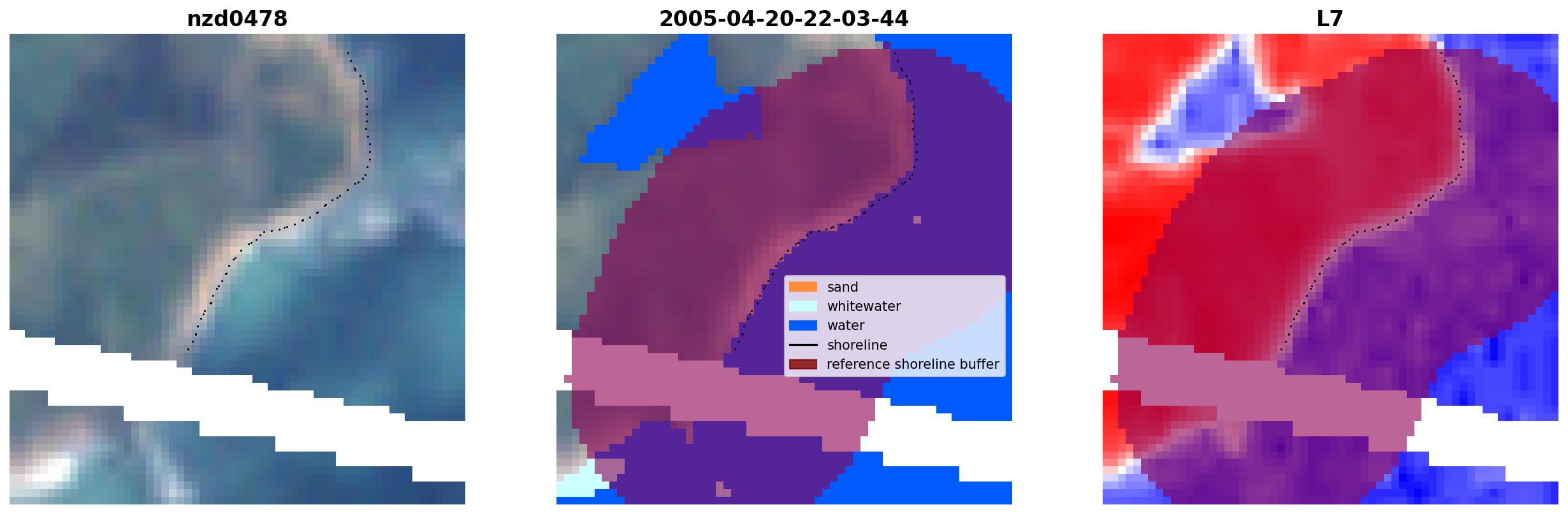 nzd0478

2005-04-20-22-03-44

sand
whitewater
water
shoreline
reference shoreline buffer

L7